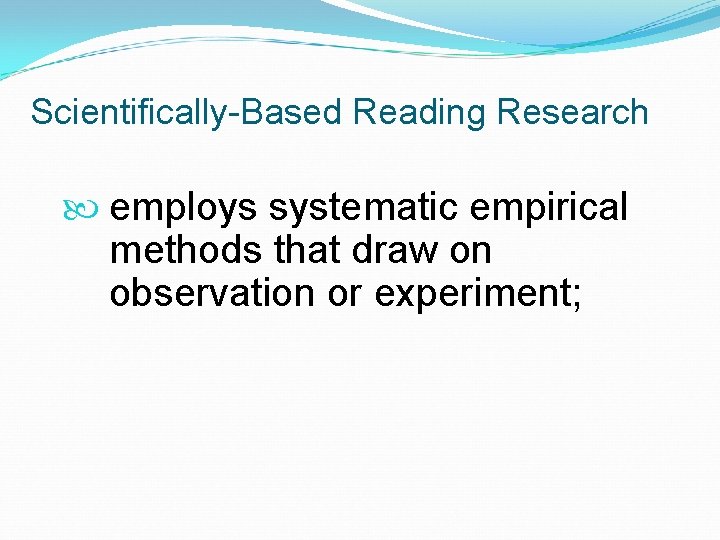 Scientifically-Based Reading Research

employs systematic empirical methods that draw on observation or experiment;